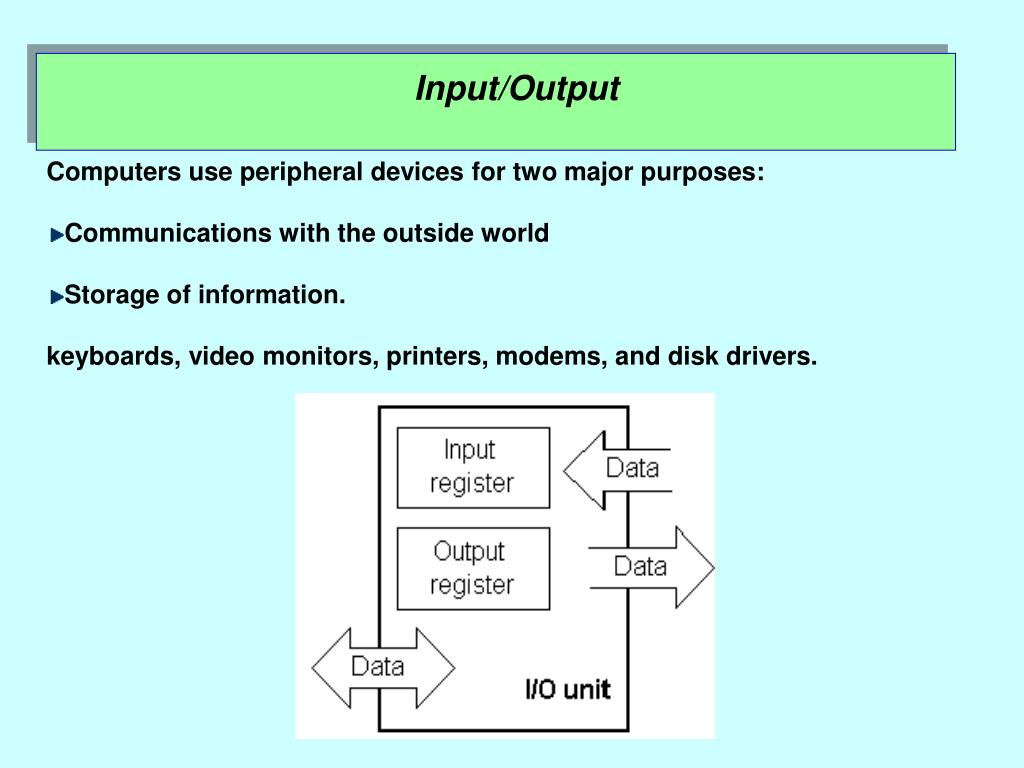 Input/Output

Computers use peripheral devices for two major purposes:

Communications with the outside world

Storage of information.

keyboards, video monitors, printers, modems, and disk drivers.

Input register

Data

Output register

Data

Data

I/O unit